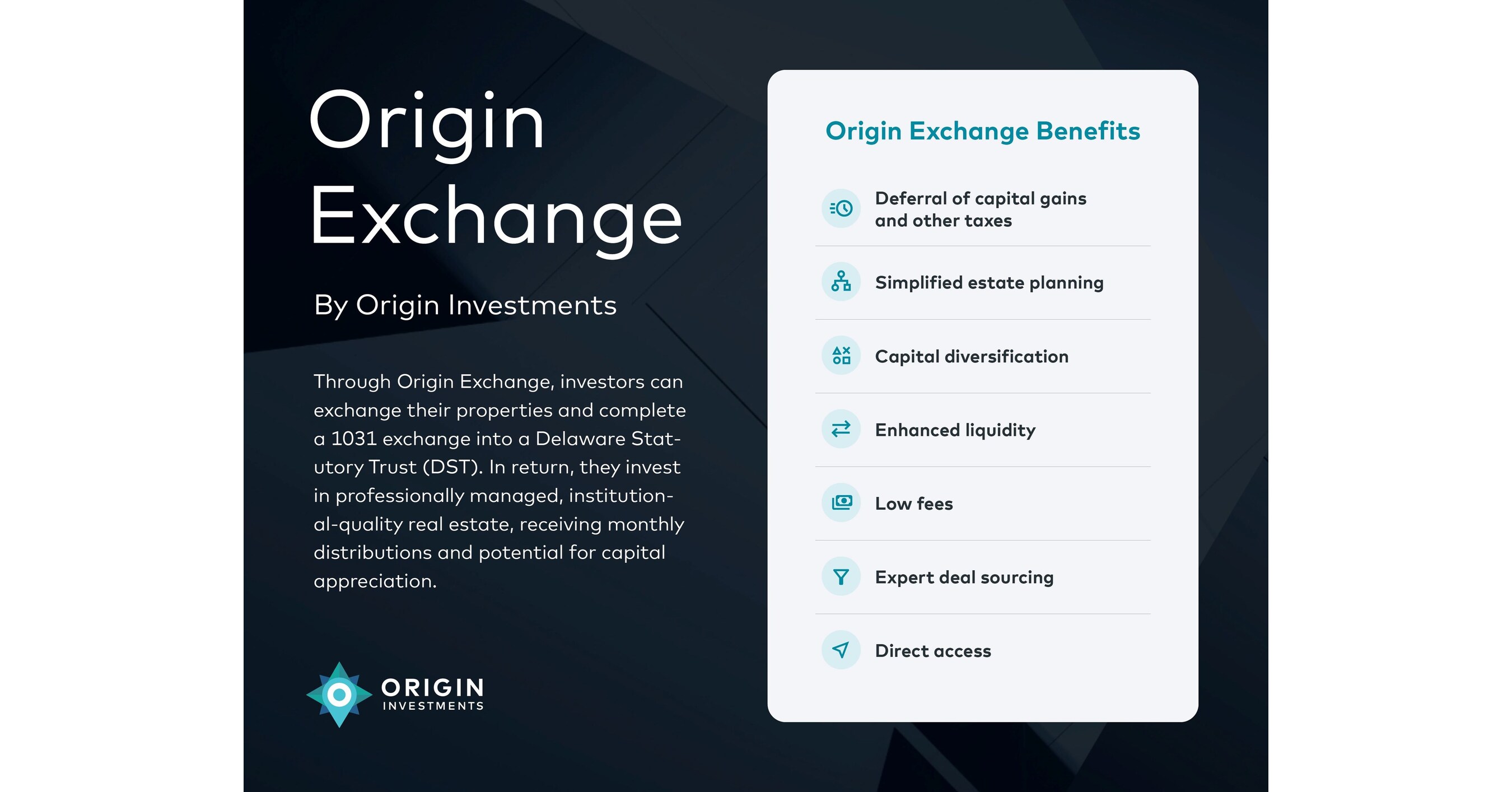 Origin Exchange

By Origin Investments

Through Origin Exchange, investors can exchange their properties and complete a 1031 exchange into a Delaware Statutory Trust (DST). In return, they invest in professionally managed, institutional-quality real estate, receiving monthly distributions and potential for capital appreciation.

ORIGIN INVESTMENTS

Origin Exchange Benefits

Deferral of capital gains and other taxes

Simplified estate planning

Capital diversification

Enhanced liquidity

Low fees

Expert deal sourcing

Direct access